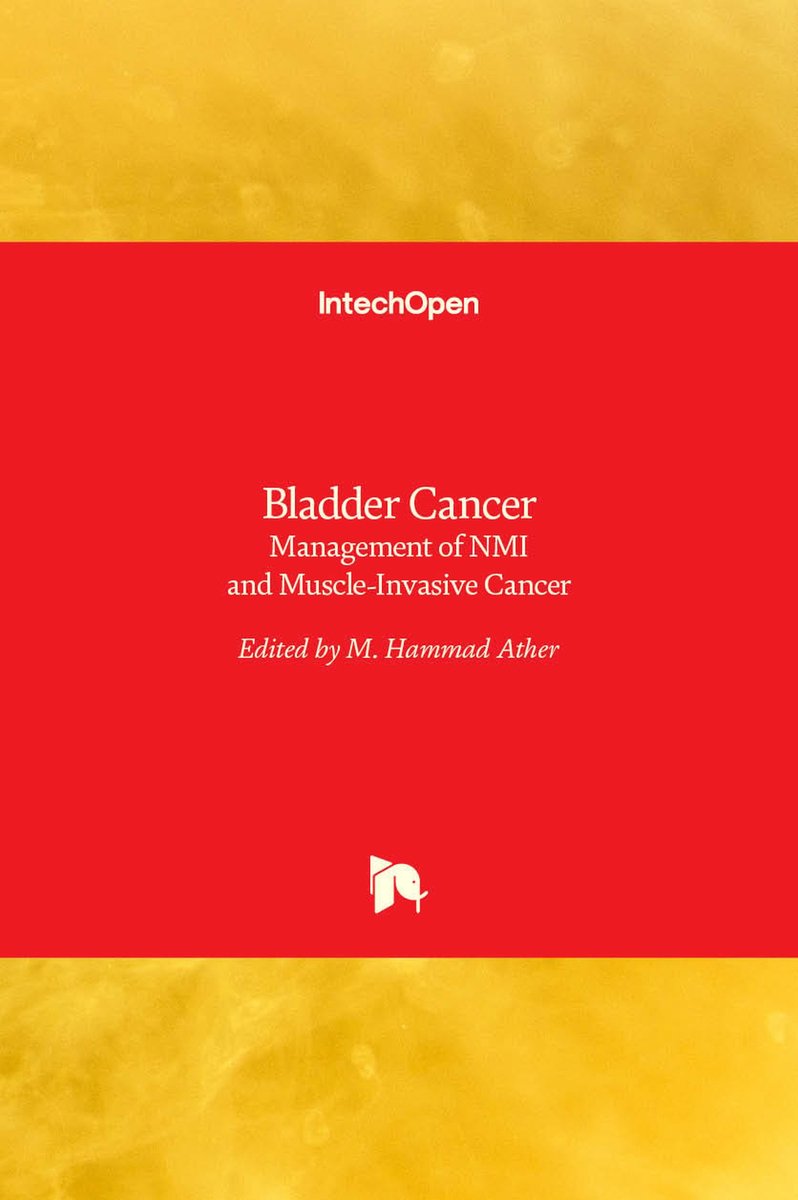 IntechOpen

Bladder Cancer
Management of NMI
and Muscle-Invasive Cancer

Edited by M. Hammad Ather